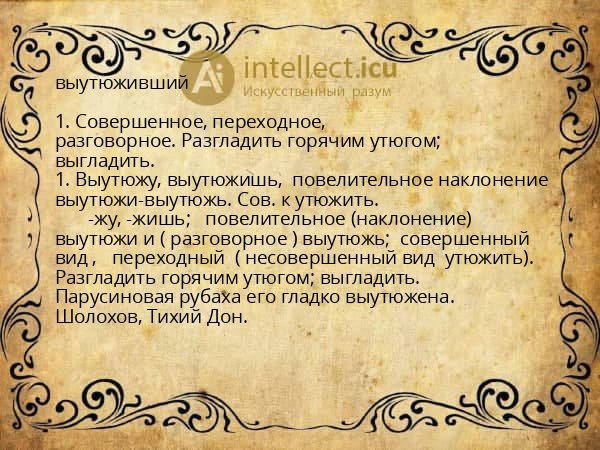 intellect.icu
Искусственный разум

выутюживший

1. Совершенное, переходное, разговорное. Разгладить горячим утюгом; выгладить.
1. Выутюжу, выутюжишь, повелительное наклонение выутюжи-выутюжь. Сов. к утюжить.
-жу, -жишь; повелительное (наклонение) выутюжи и ( разговорное ) выутюжь; совершенный вид , переходный ( несовершенный вид утюжить). Разгладить горячим утюгом; выгладить. Парусиновая рубаха его гладко выутюжена. Шолохов, Тихий Дон.